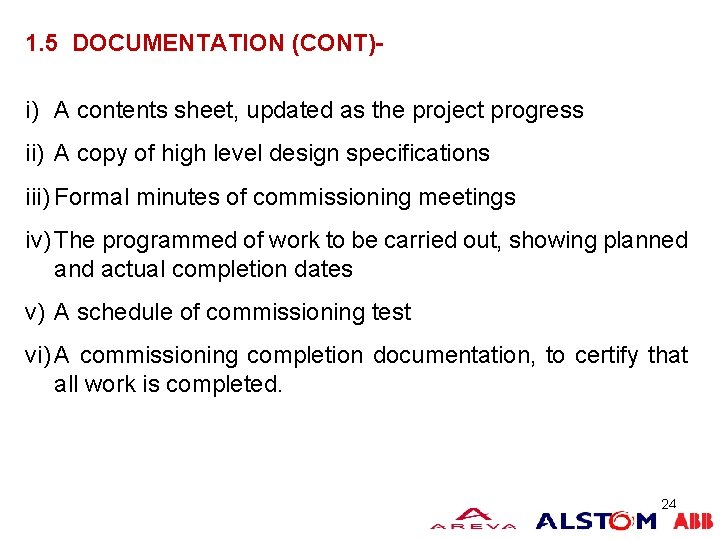 1.5 DOCUMENTATION (CONT)-

i) A contents sheet, updated as the project progress

ii) A copy of high level design specifications

iii) Formal minutes of commissioning meetings

iv) The programmed of work to be carried out, showing planned and actual completion dates

v) A schedule of commissioning test

vi) A commissioning completion documentation, to certify that all work is completed.

24

AREVA ALSTOM ABB